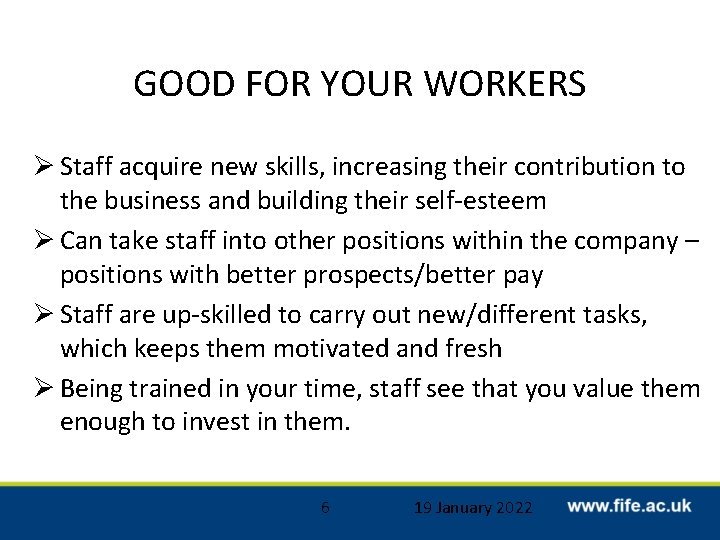 GOOD FOR YOUR WORKERS

➢ Staff acquire new skills, increasing their contribution to the business and building their self-esteem

➢ Can take staff into other positions within the company – positions with better prospects/better pay

➢ Staff are up-skilled to carry out new/different tasks, which keeps them motivated and fresh

➢ Being trained in your time, staff see that you value them enough to invest in them.

6

19 January 2022

www.fife.ac.uk